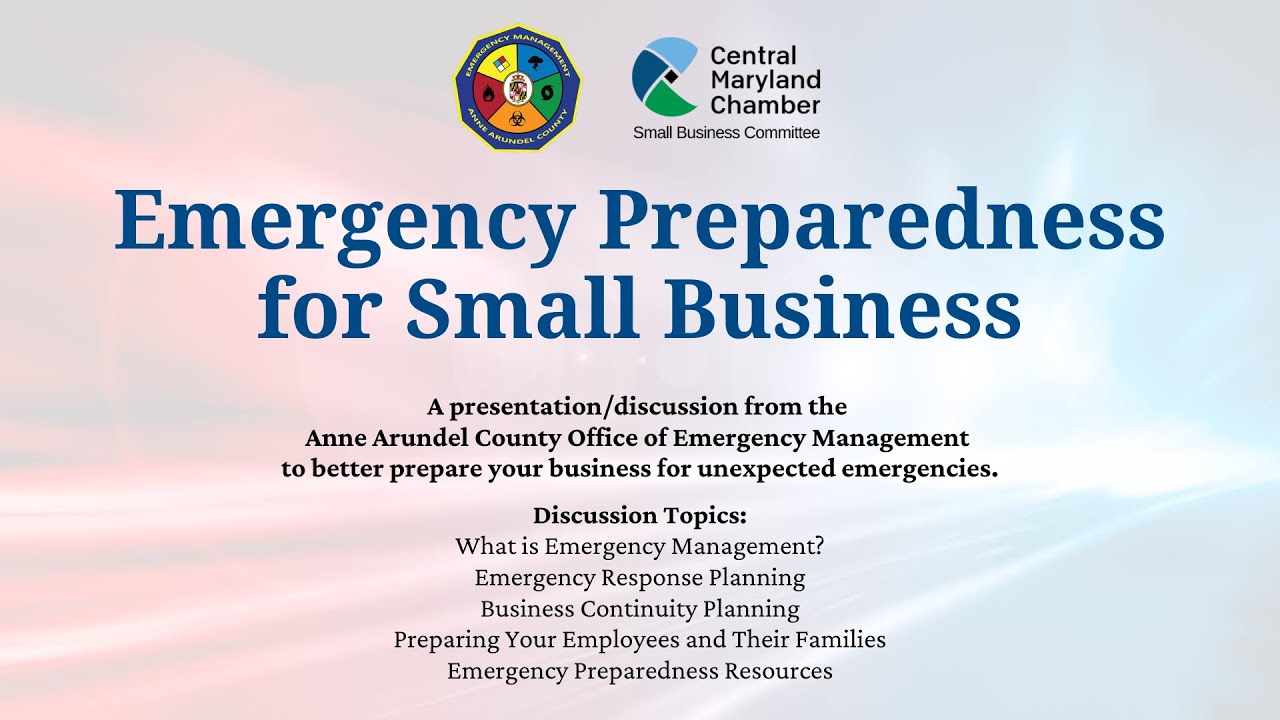 EMERGENCY MANAGEMENT
ANNE ARUNDEL COUNTY

Central Maryland Chamber
Small Business Committee

Emergency Preparedness for Small Business

A presentation/discussion from the Anne Arundel County Office of Emergency Management to better prepare your business for unexpected emergencies.

Discussion Topics:
What is Emergency Management?
Emergency Response Planning
Business Continuity Planning
Preparing Your Employees and Their Families
Emergency Preparedness Resources